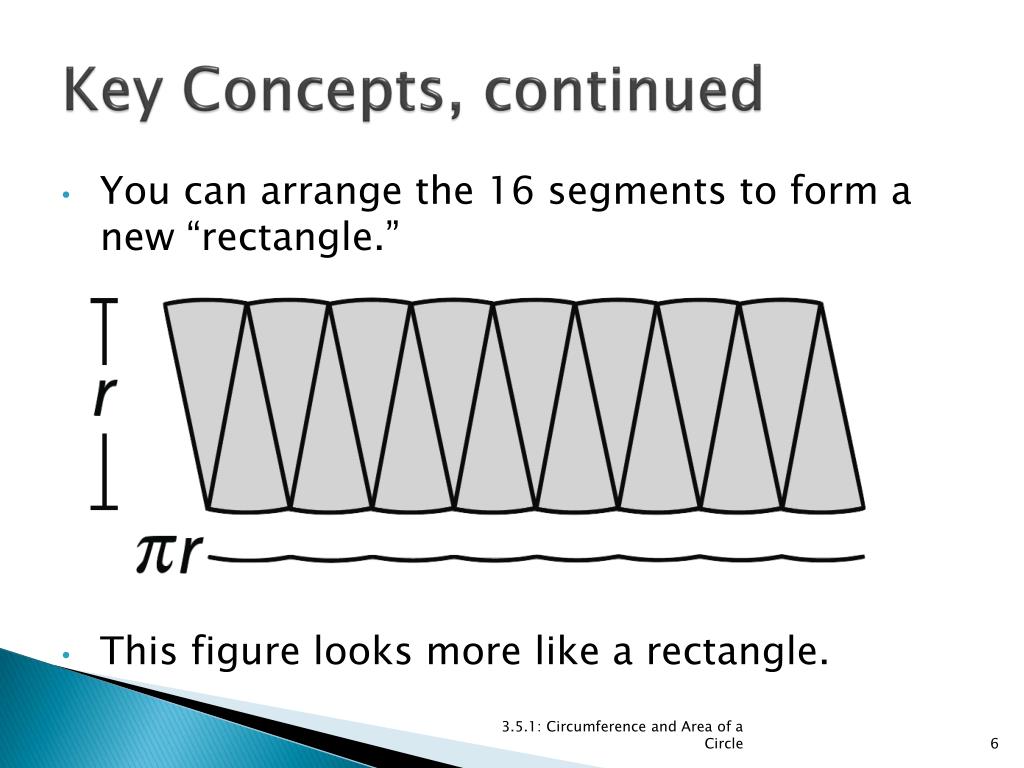 Key Concepts, continued

• You can arrange the 16 segments to form a new “rectangle.”

$r$

$\pi r$

• This figure looks more like a rectangle.

3.5.1: Circumference and Area of a Circle

6